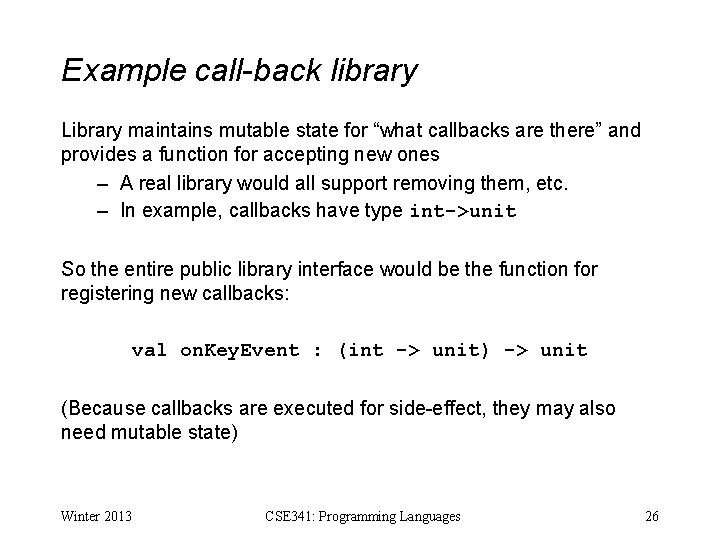 Example call-back library

Library maintains mutable state for “what callbacks are there” and provides a function for accepting new ones

– A real library would all support removing them, etc.

– In example, callbacks have type int->unit

So the entire public library interface would be the function for registering new callbacks:

val onKeyEvent : (int -> unit) -> unit

(Because callbacks are executed for side-effect, they may also need mutable state)

Winter 2013 CSE341: Programming Languages 26